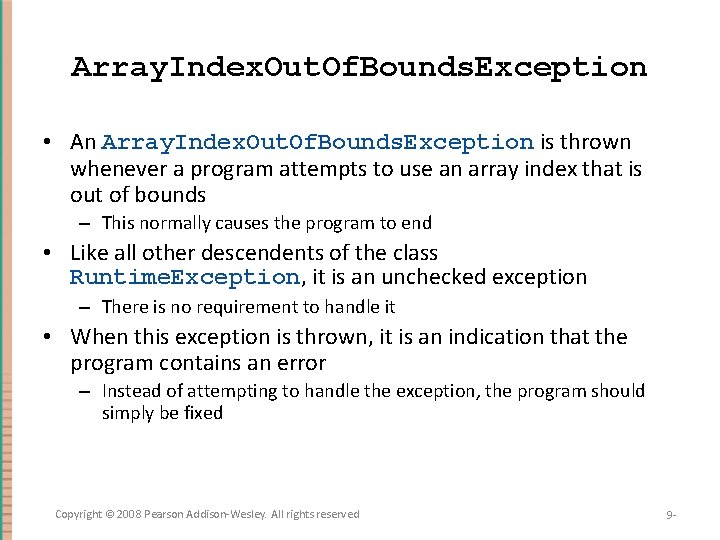 ArrayIndexOutOfBoundsException

• An ArrayIndexOutOfBoundsException is thrown whenever a program attempts to use an array index that is out of bounds
– This normally causes the program to end

• Like all other descendents of the class RuntimeException, it is an unchecked exception
– There is no requirement to handle it

• When this exception is thrown, it is an indication that the program contains an error
– Instead of attempting to handle the exception, the program should simply be fixed

Copyright © 2008 Pearson Addison-Wesley. All rights reserved

9-